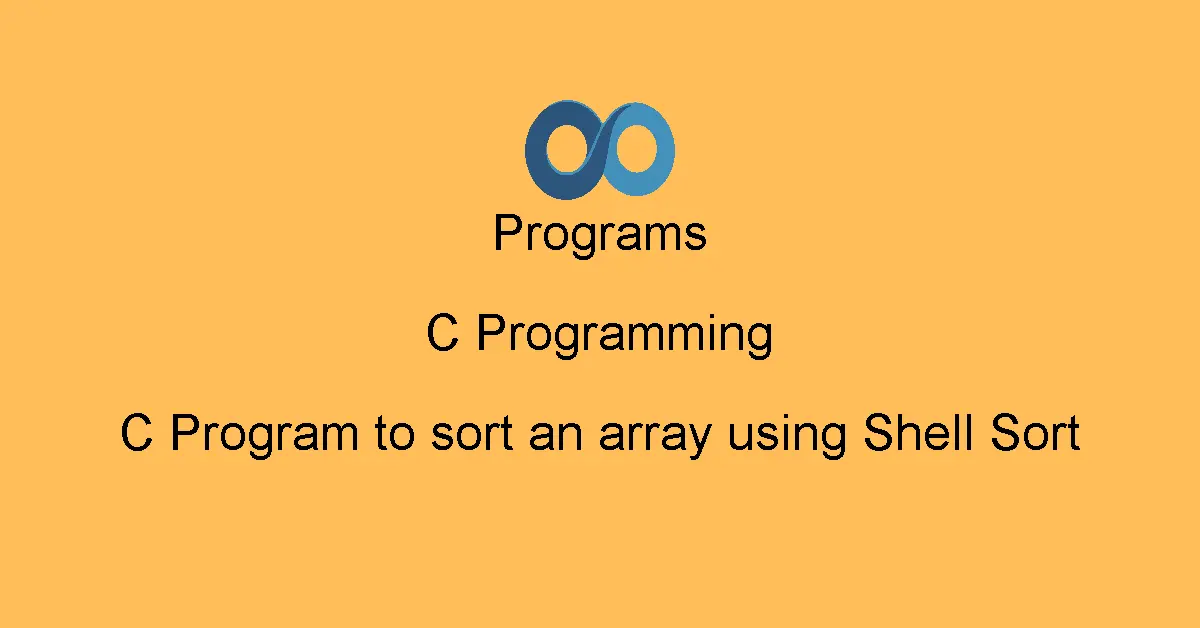 Programs

C Programming

C Program to sort an array using Shell Sort